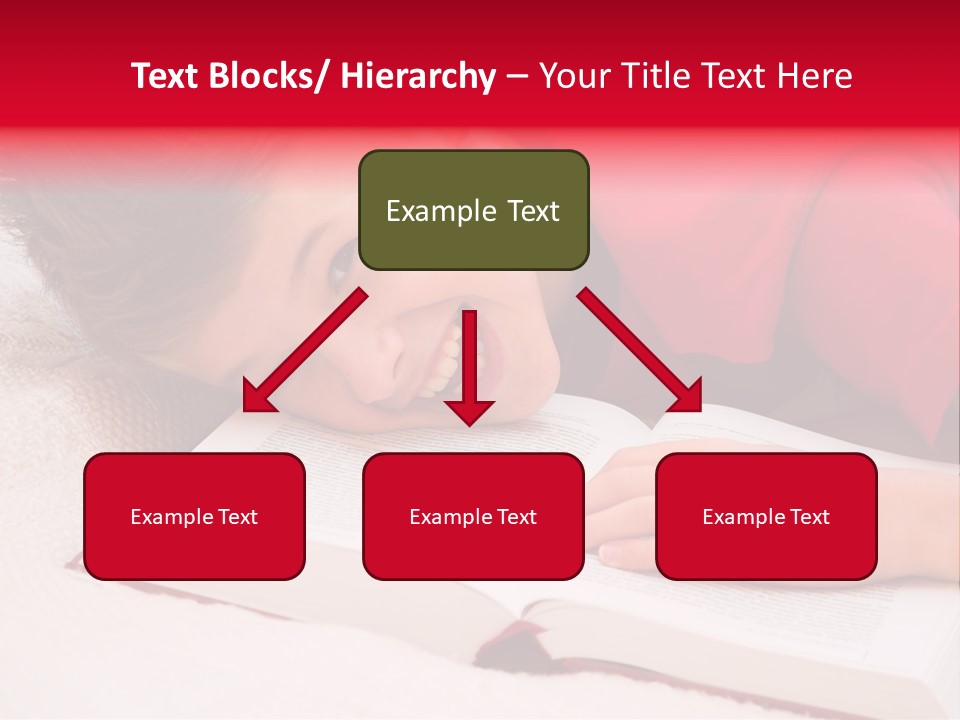 Text Blocks/ Hierarchy – Your Title Text Here

Example Text

Example Text

Example Text

Example Text